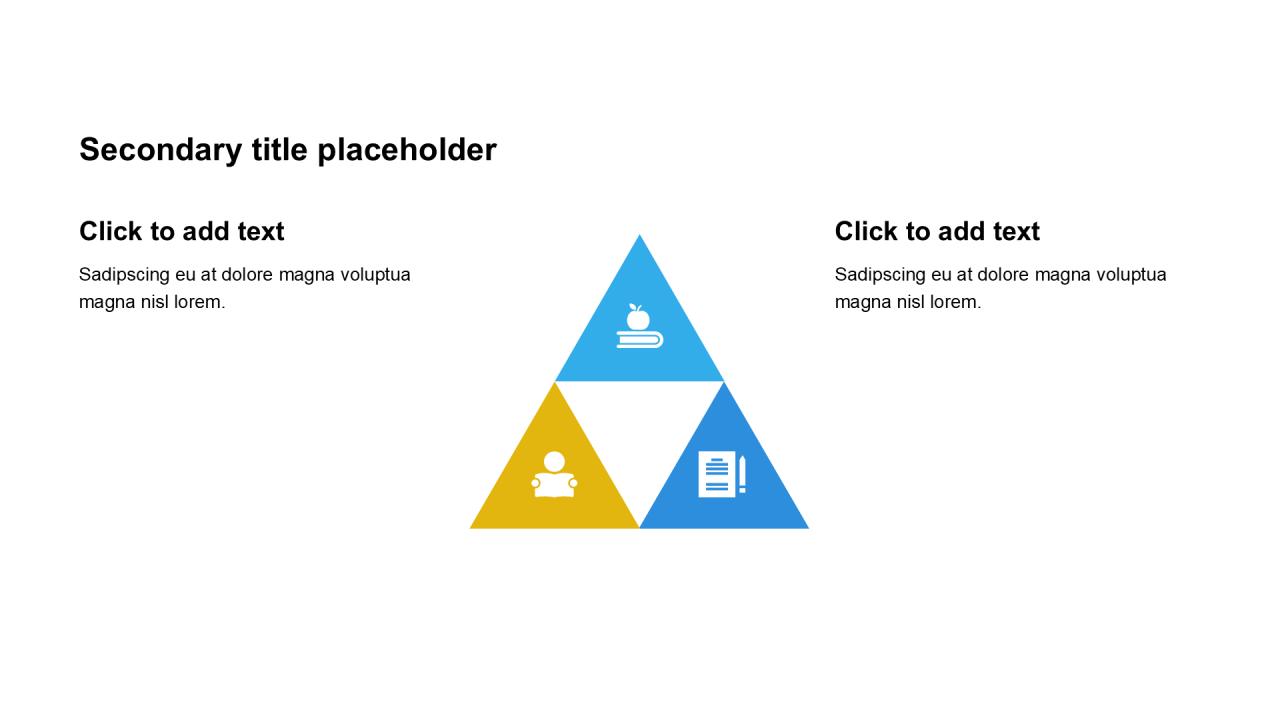 Secondary title placeholder

Click to add text

Sadipscing eu at dolore magna voluptua magna nisl lorem.

Click to add text

Sadipscing eu at dolore magna voluptua magna nisl lorem.